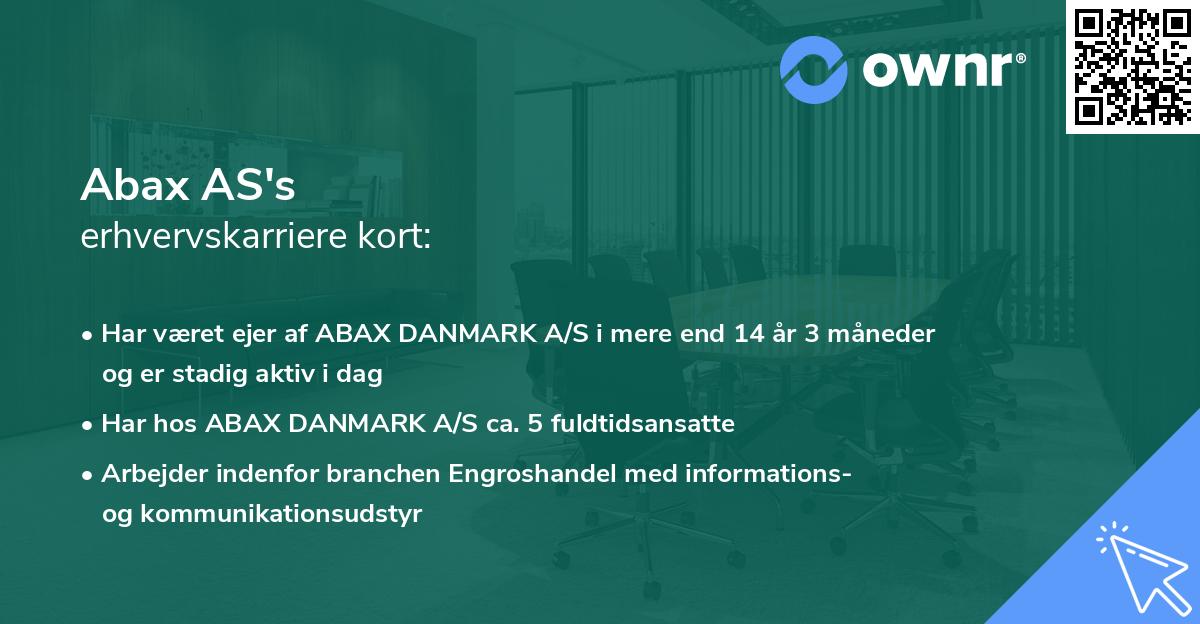 ownr®

Abax AS's
erhvervskarriere kort:

• Har været ejer af ABAX DANMARK A/S i mere end 14 år 3 måneder og er stadig aktiv i dag

• Har hos ABAX DANMARK A/S ca. 5 fuldtidsansatte

• Arbejder indenfor branchen Engroshandel med informations- og kommunikationsudstyr